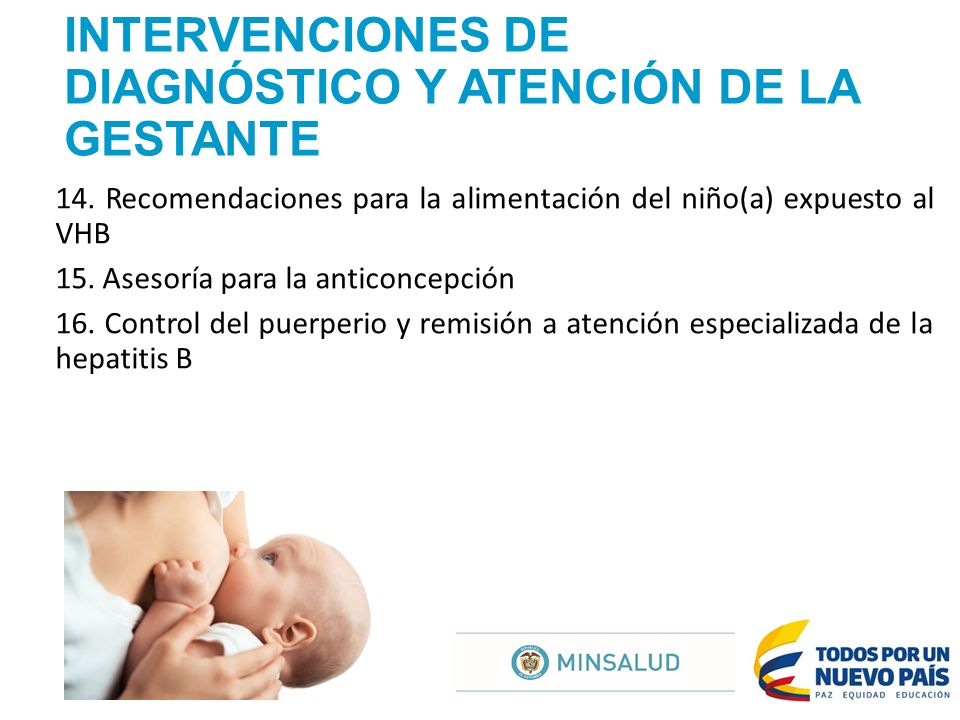 INTERVENCIONES DE DIAGNÓSTICO Y ATENCIÓN DE LA GESTANTE

14. Recomendaciones para la alimentación del niño(a) expuesto al VHB

15. Asesoría para la anticoncepción

16. Control del puerperio y remisión a atención especializada de la hepatitis B

MINSALUD

TODOS POR UN NUEVO PAÍS
PAZ EQUIDAD EDUCACIÓN